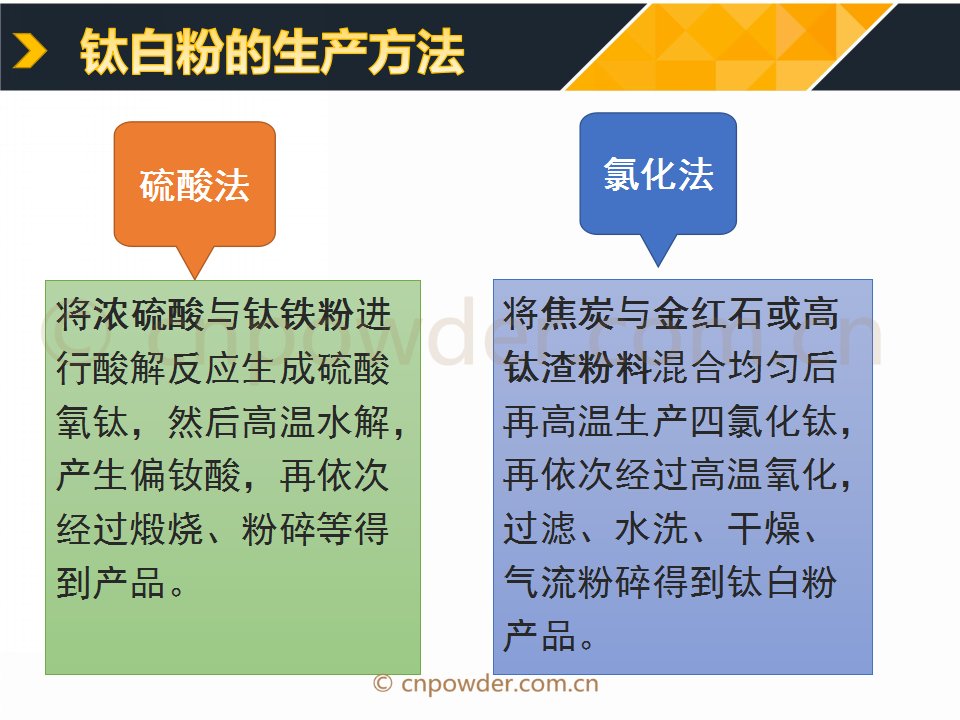 钛白粉的生产方法

硫酸法

将浓硫酸与钛铁粉进行酸解反应生成硫酸氧钛，然后高温水解，产生偏钛酸，再依次经过煅烧、粉碎等得到产品。

氯化法

将焦炭与金红石或高钛渣粉料混合均匀后再高温生产四氯化钛，再依次经过高温氧化，过滤、水洗、干燥、气流粉碎得到钛白粉产品。

© cnpowder.com.cn

© cnpowder.com.cn